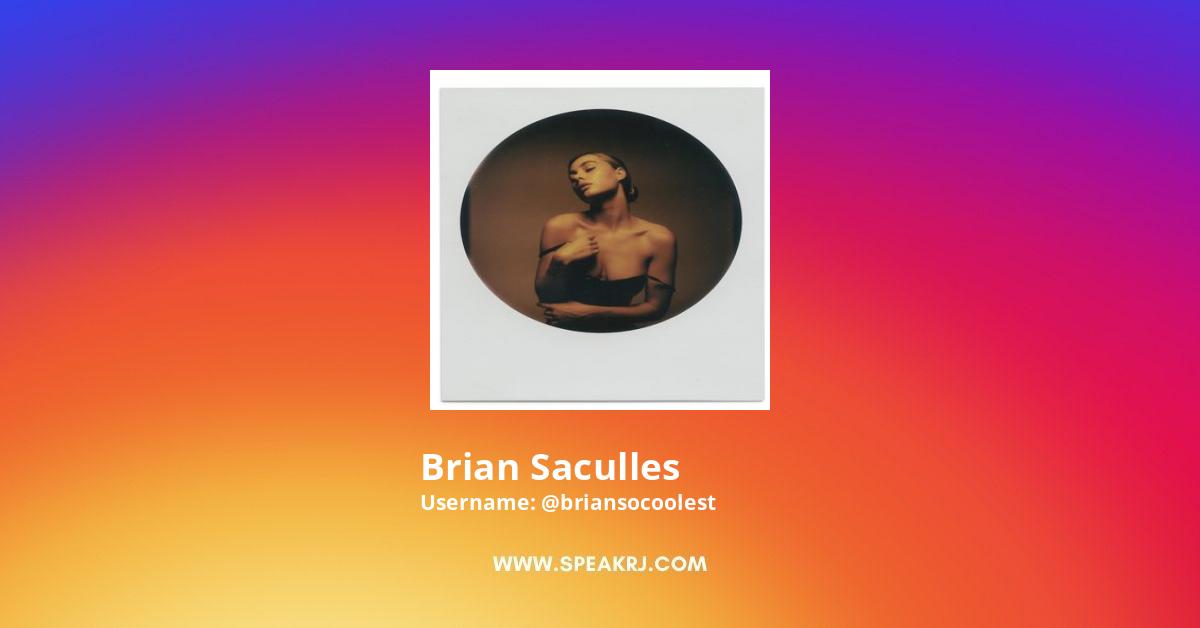 Brian Saculles
Username: @briansocoolest

WWW.SPEAKRJ.COM